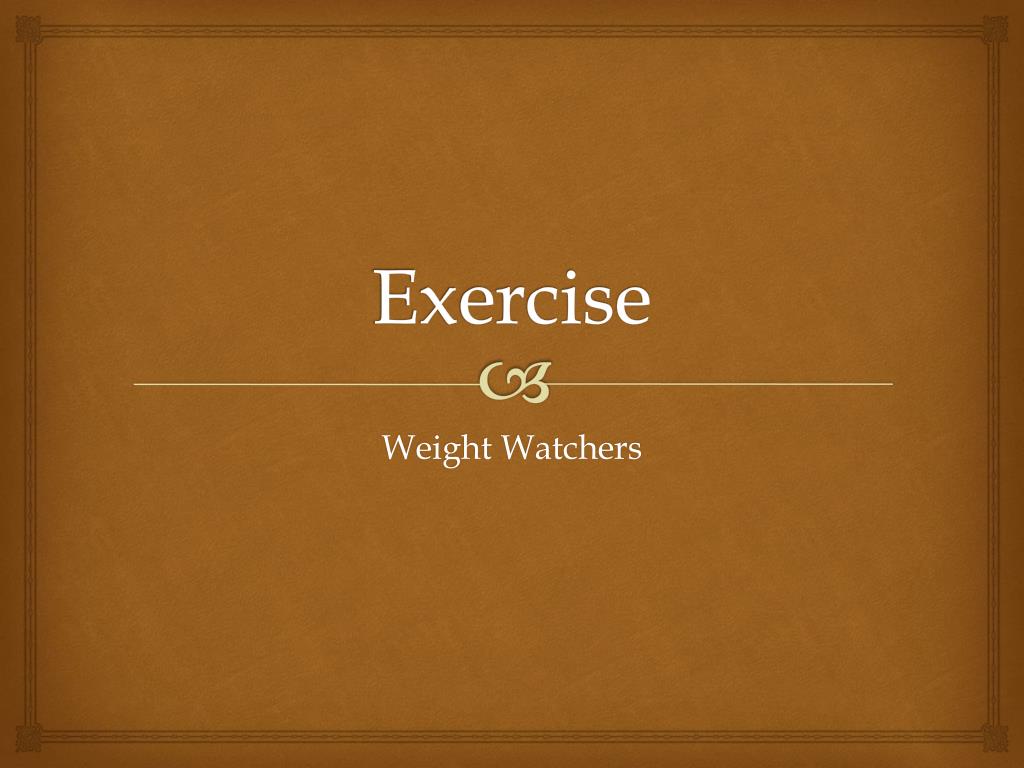 Exercise

Weight Watchers